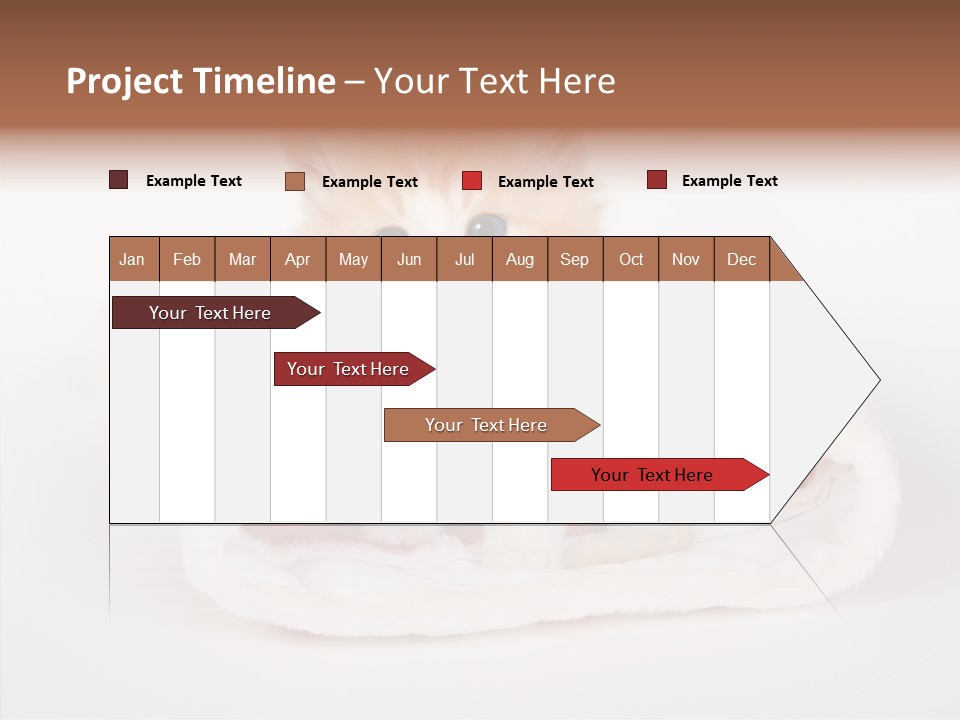 Project Timeline – Your Text Here

Example Text
Example Text
Example Text
Example Text

| Jan | Feb | Mar | Apr | May | Jun | Jul | Aug | Sep | Oct | Nov | Dec |
|---|---|---|---|---|---|---|---|---|---|---|---|

Your Text Here
Your Text Here
Your Text Here
Your Text Here